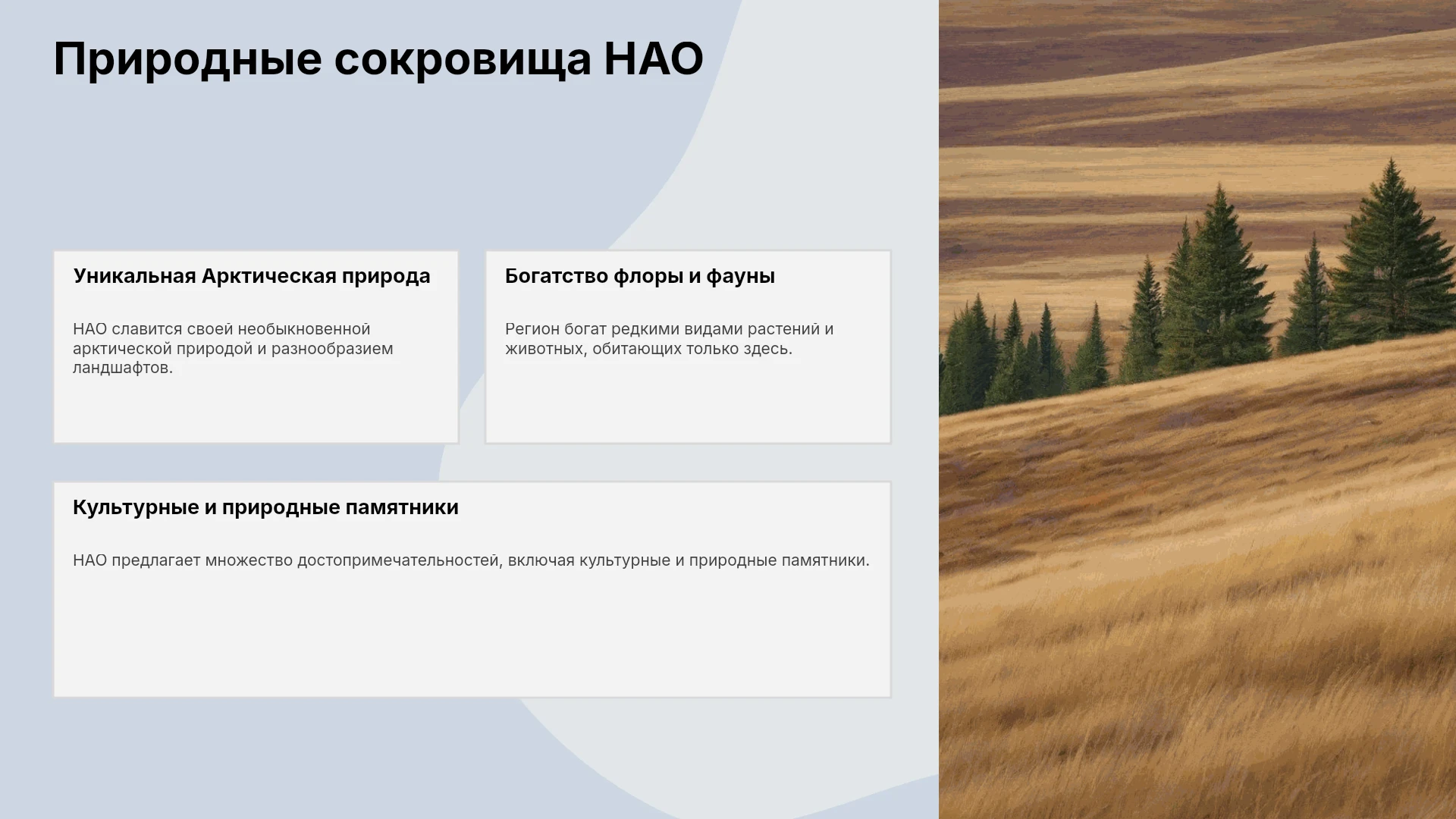 Природные сокровища НАО

Уникальная Арктическая природа

НАО славится своей необыкновенной арктической природой и разнообразием ландшафтов.

Богатство флоры и фауны

Регион богат редкими видами растений и животных, обитающих только здесь.

Культурные и природные памятники

НАО предлагает множество достопримечательностей, включая культурные и природные памятники.